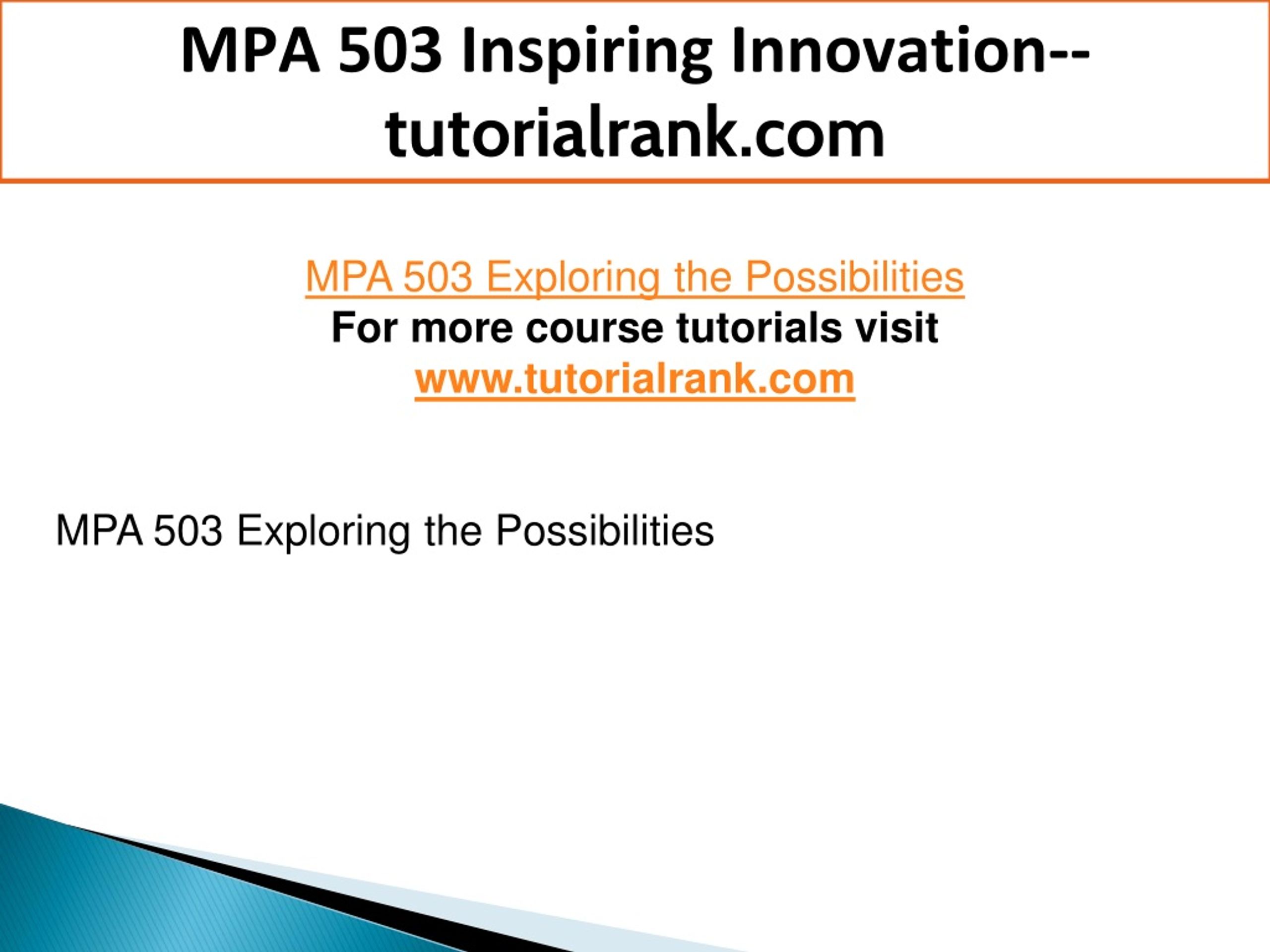 MPA 503 Inspiring Innovation--tutorialrank.com

MPA 503 Exploring the Possibilities
For more course tutorials visit
www.tutorialrank.com

MPA 503 Exploring the Possibilities